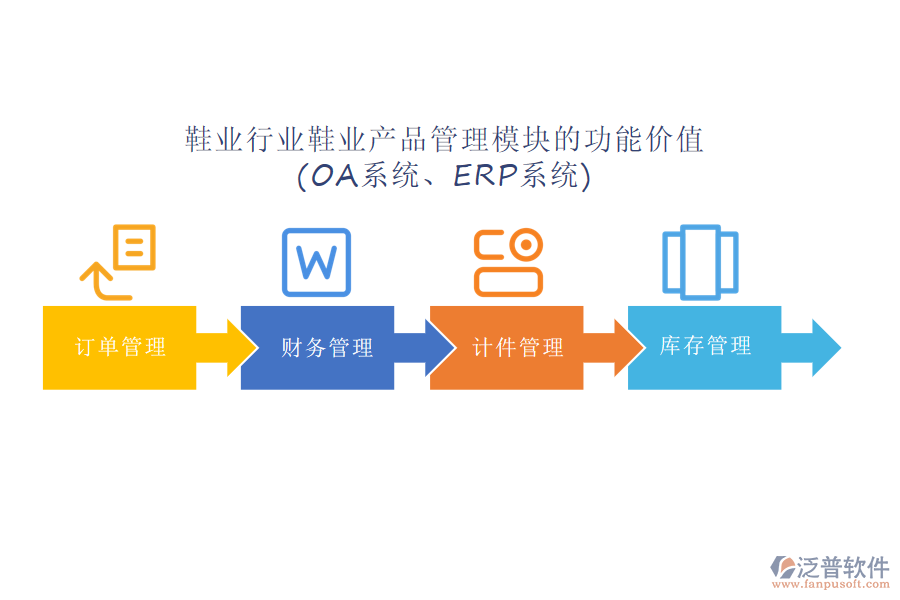 鞋业行业鞋业产品管理模块的功能价值
(OA系统、ERP系统)

W

订单管理

财务管理

计件管理

库存管理

泛普软件
www.fanpusoft.com